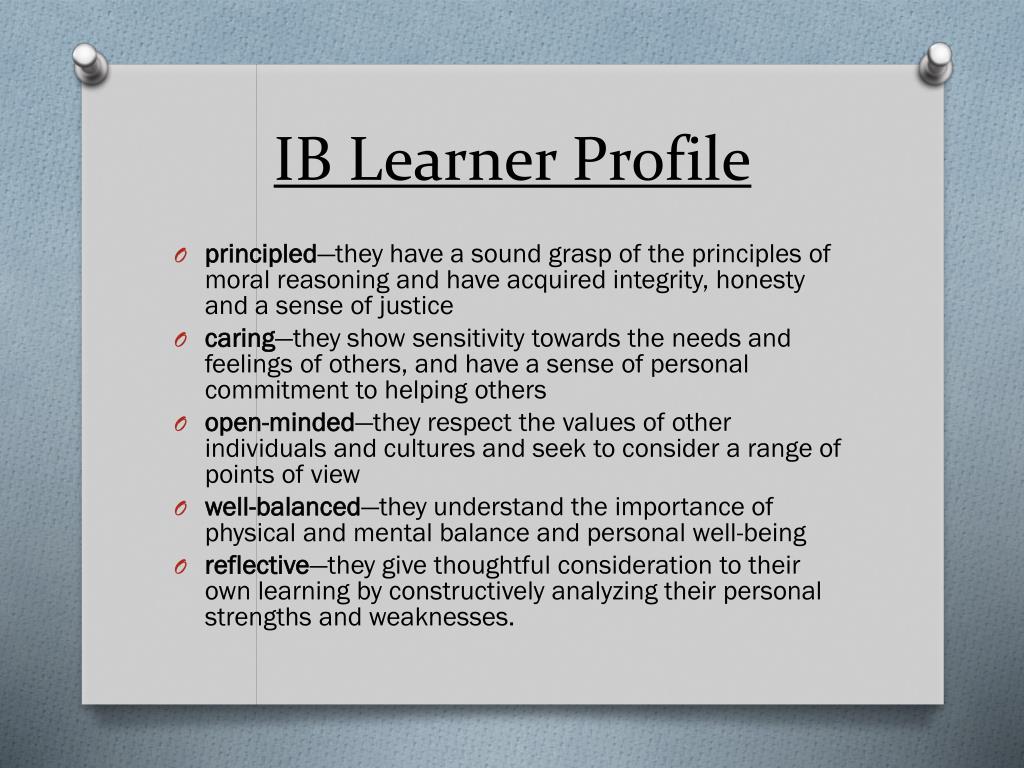 IB Learner Profile

O principled—they have a sound grasp of the principles of moral reasoning and have acquired integrity, honesty and a sense of justice

O caring—they show sensitivity towards the needs and feelings of others, and have a sense of personal commitment to helping others

O open-minded—they respect the values of other individuals and cultures and seek to consider a range of points of view

O well-balanced—they understand the importance of physical and mental balance and personal well-being

O reflective—they give thoughtful consideration to their own learning by constructively analyzing their personal strengths and weaknesses.